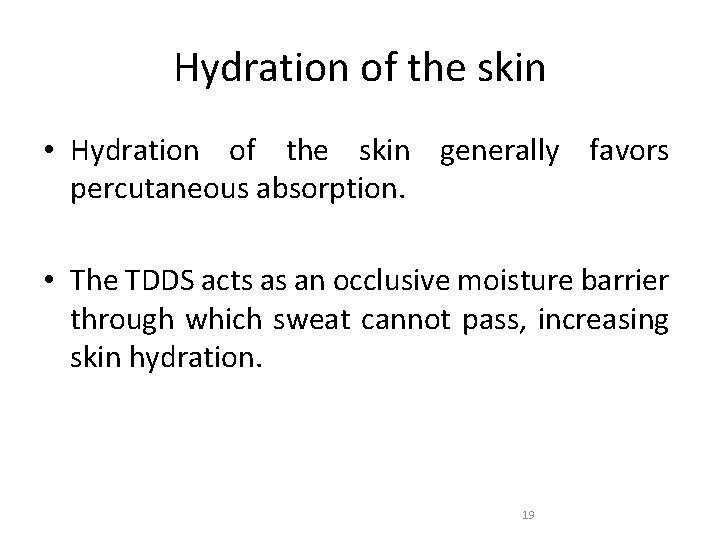 Hydration of the skin

• Hydration of the skin generally favors percutaneous absorption.

• The TDDS acts as an occlusive moisture barrier through which sweat cannot pass, increasing skin hydration.

19